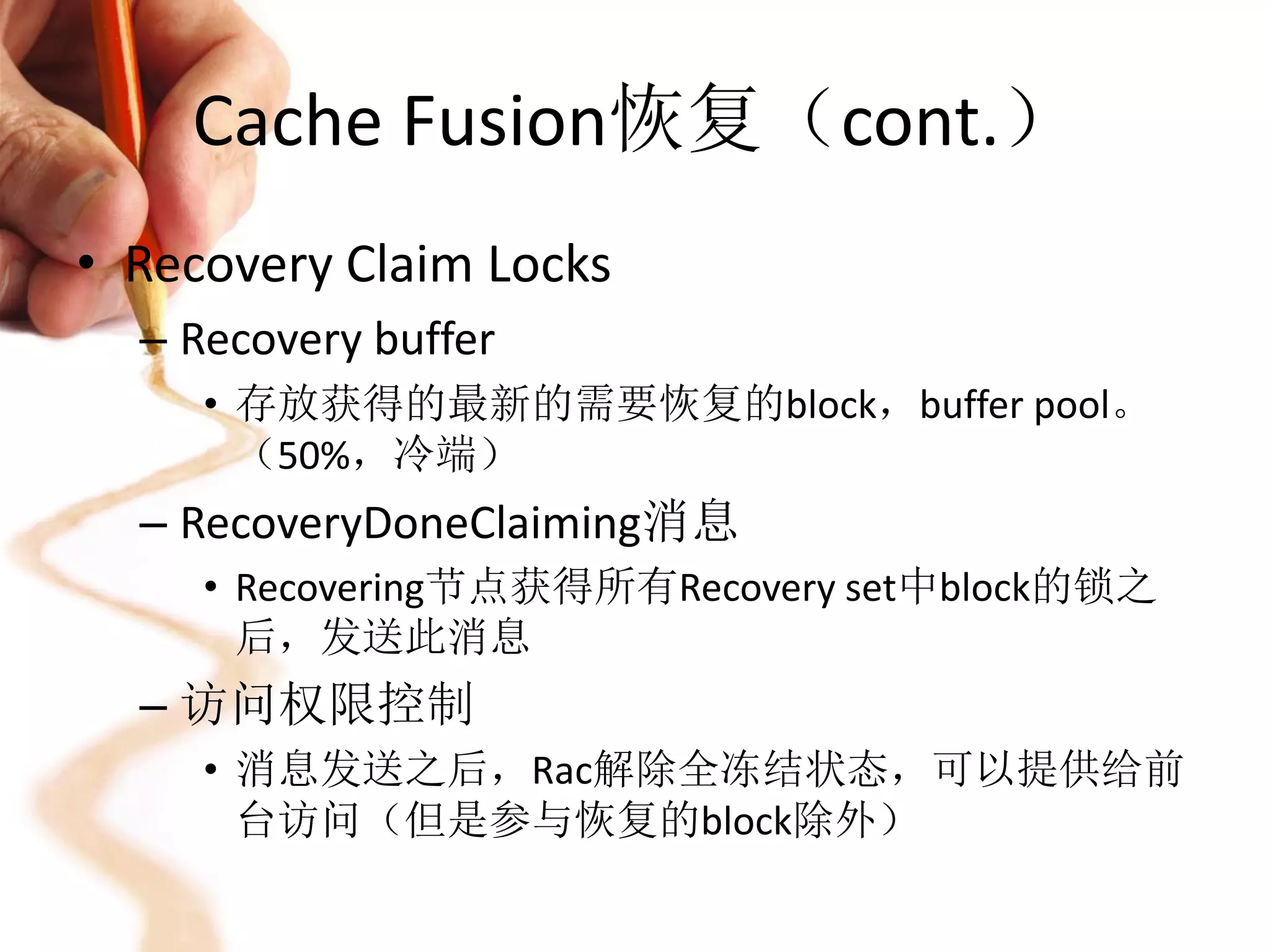 Cache Fusion恢复（cont.）

• Recovery Claim Locks
– Recovery buffer
• 存放获得的最新的需要恢复的block，buffer pool。（50%，冷端）
– RecoveryDoneClaiming消息
• Recovering节点获得所有Recovery set中block的锁之后，发送此消息
– 访问权限控制
• 消息发送之后，Rac解除全冻结状态，可以提供给前台访问（但是参与恢复的block除外）